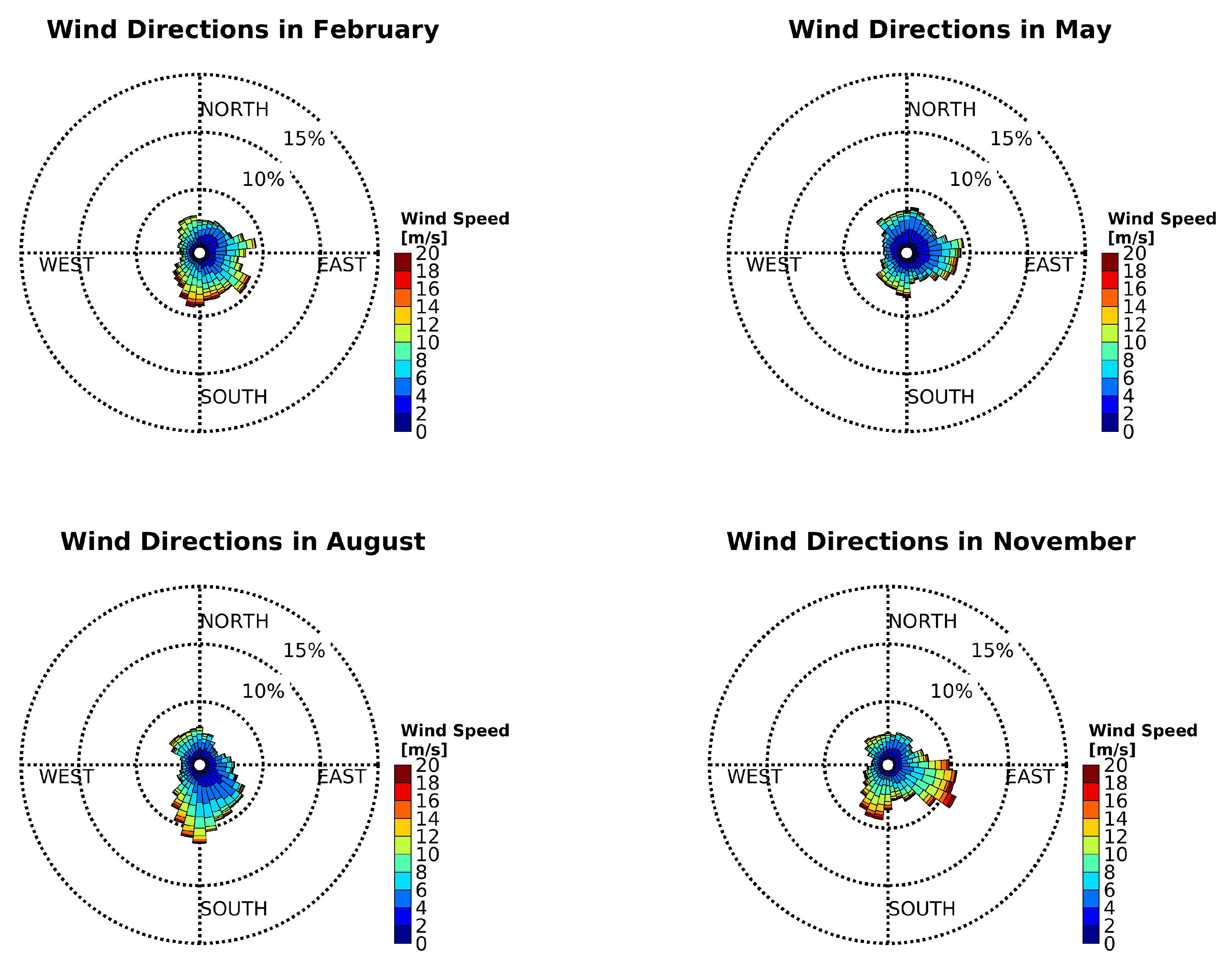 Wind Directions in February

NORTH
15%
10%
WEST
EAST
SOUTH

Wind Speed [m/s]
20
18
16
14
12
10
8
6
4
2
0

Wind Directions in May

NORTH
15%
10%
WEST
EAST
SOUTH

Wind Speed [m/s]
20
18
16
14
12
10
8
6
4
2
0

Wind Directions in August

NORTH
15%
10%
WEST
EAST
SOUTH

Wind Speed [m/s]
20
18
16
14
12
10
8
6
4
2
0

Wind Directions in November

NORTH
15%
10%
WEST
EAST
SOUTH

Wind Speed [m/s]
20
18
16
14
12
10
8
6
4
2
0